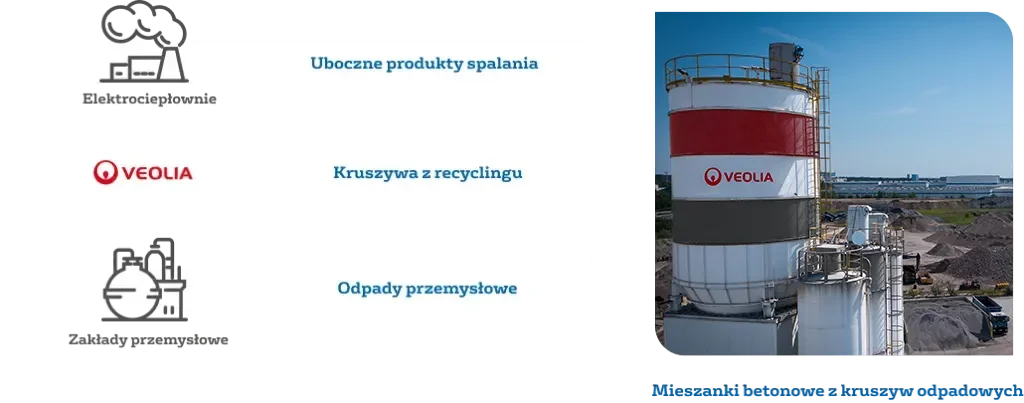 Elektrociepłownie

Uboczne produkty spalania

VEOLIA

Kruszywa z recyclingu

Zakłady przemysłowe

Odpady przemysłowe

VEOLIA

Mieszanki betonowe z kruszyw odpadowych